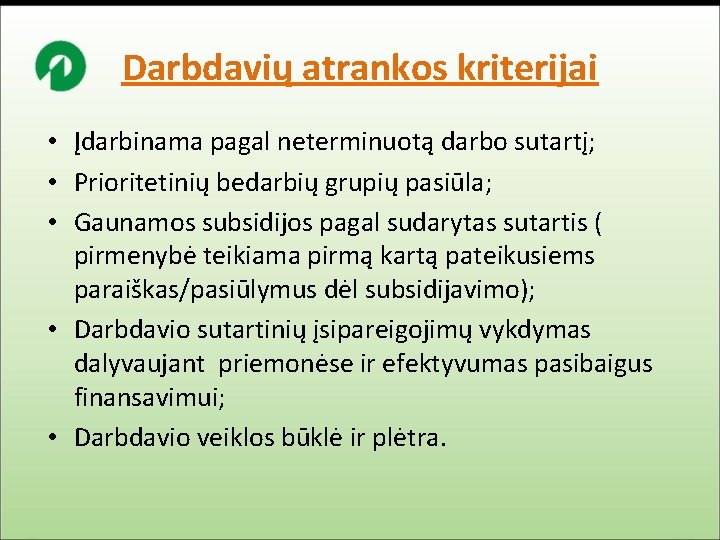 Darbdavių atrankos kriterijai

• Įdarbinama pagal neterminuotą darbo sutartį;
• Prioritetinių bedarbių grupių pasiūla;
• Gaunamos subsidijos pagal sudarytas sutartis ( pirmenybė teikiama pirmą kartą pateikusiems paraiškas/pasiūlymus dėl subsidijavimo);
• Darbdavio sutartinių įsipareigojimų vykdymas dalyvaujant priemonėse ir efektyvumas pasibaigus finansavimui;
• Darbdavio veiklos būklė ir plėtra.